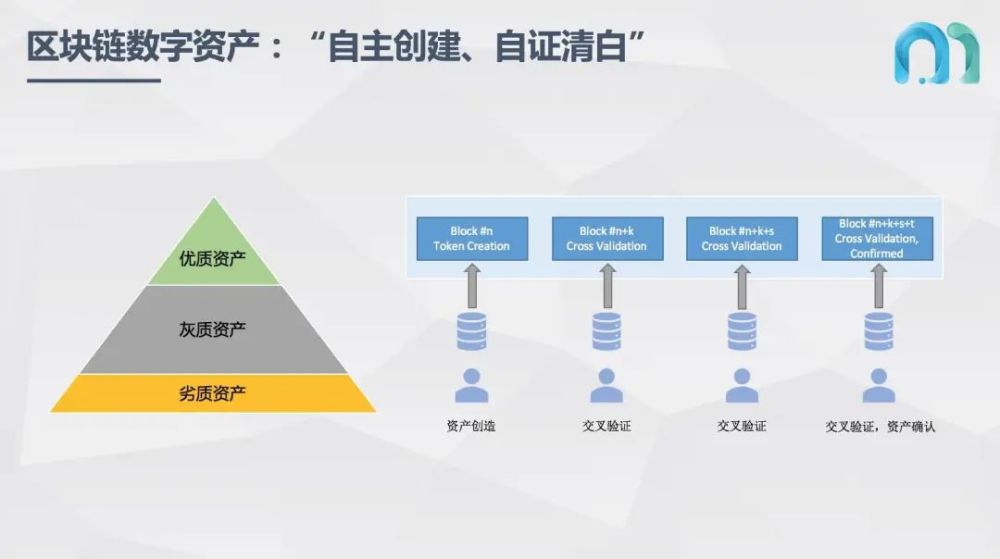 区块链数字资产：“自主创建、自证清白”

优质资产

灰质资产

劣质资产

Block #n
Token Creation

Block #n+k
Cross Validation

Block #n+k+s
Cross Validation

Block #n+k+s+t
Cross Validation, Confirmed

资产创造

交叉验证

交叉验证

交叉验证，资产确认